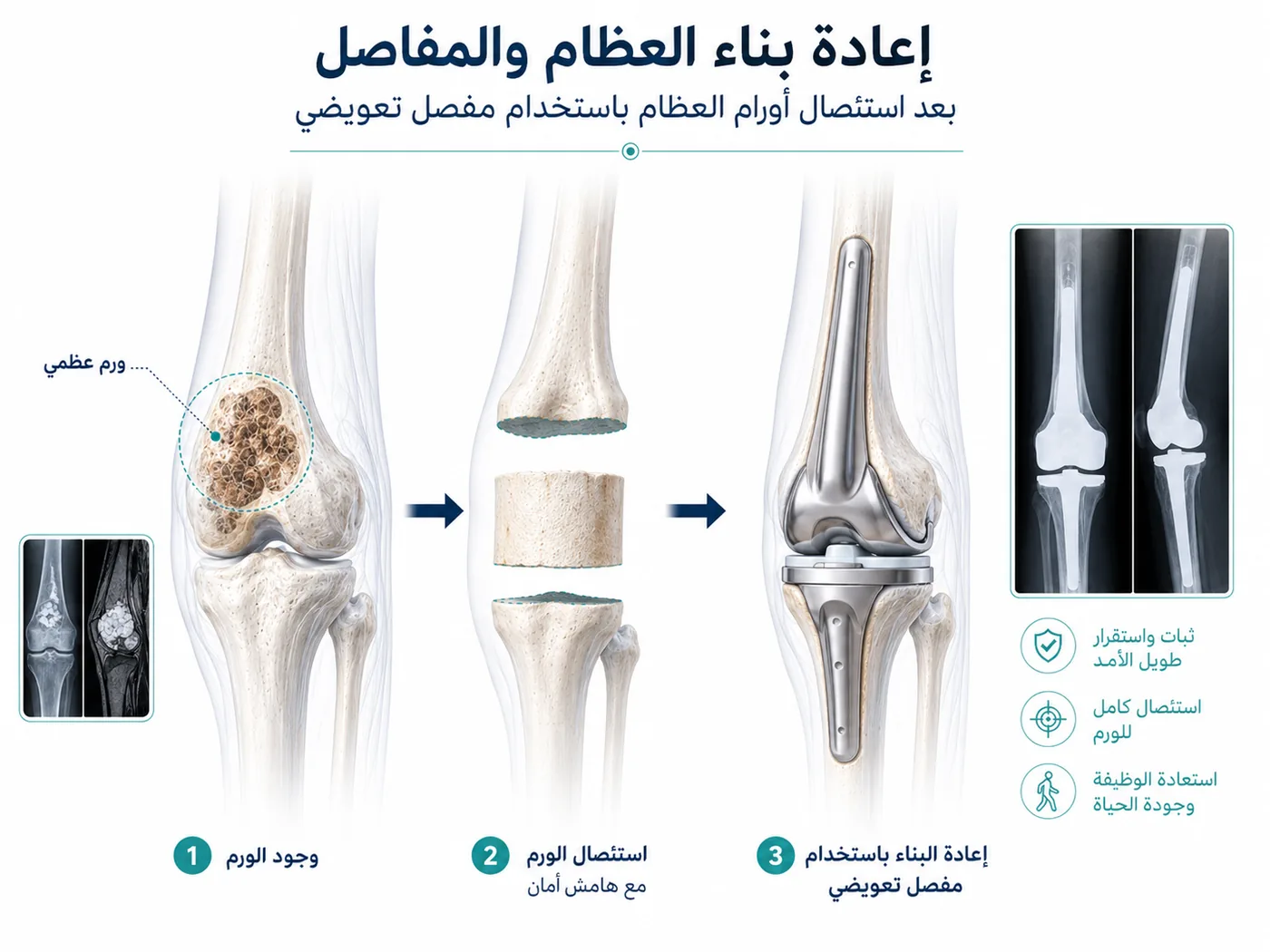 إعادة بناء العظام والمفاصل

بعد استئصال أورام العظام باستخدام مفصل تعويضي

ورم عظمي

ثبات واستقرار طويل الأمد

استئصال كامل للورم

استعادة الوظيفة وجودة الحياة

1 وجود الورم

2 استئصال الورم
مع هامش أمان

3 إعادة البناء باستخدام مفصل تعويضي